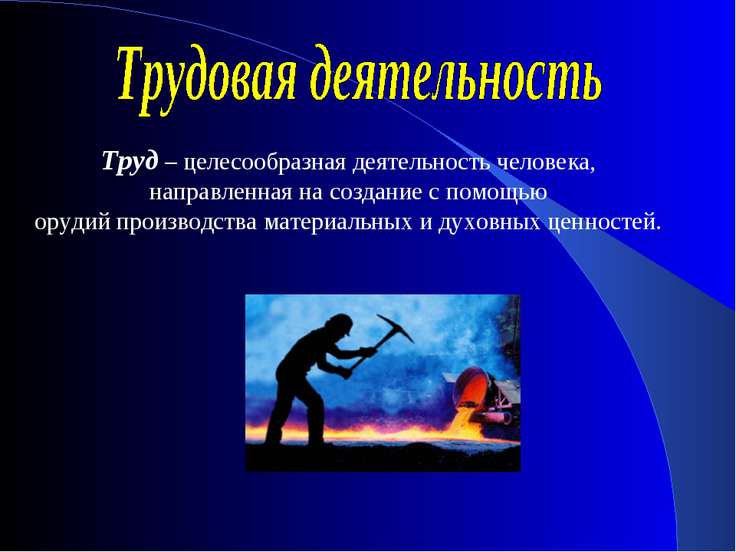 Трудовая деятельность

Труд – целесообразная деятельность человека, направленная на создание с помощью орудий производства материальных и духовных ценностей.